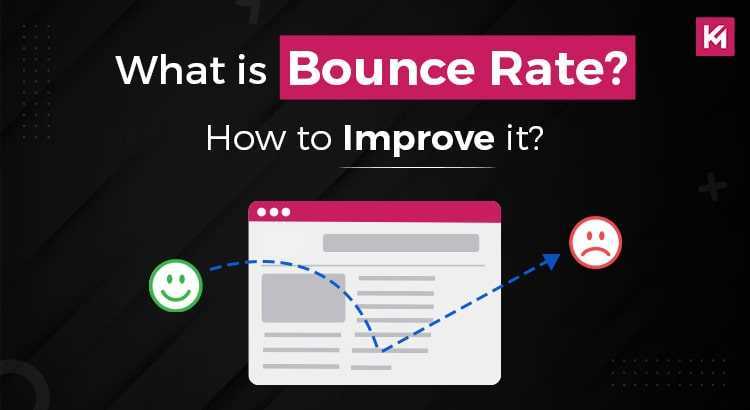 What is Bounce Rate?

How to Improve it?